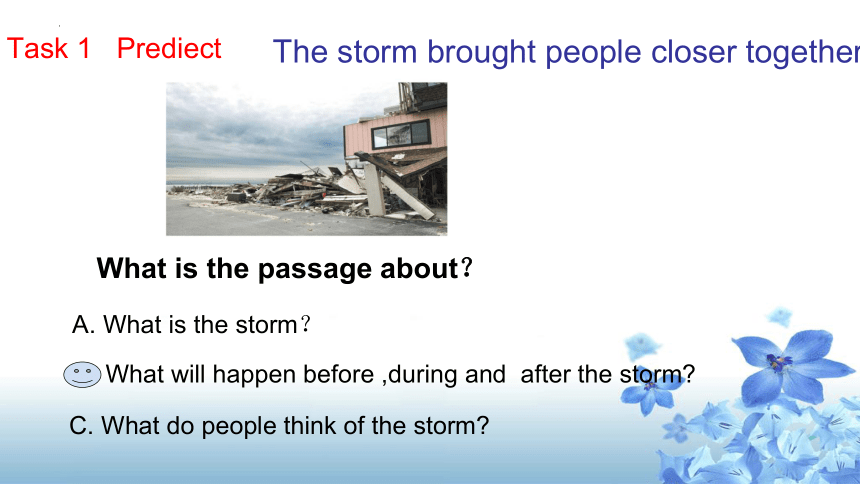 Task 1 Predict

The storm brought people closer together

What is the passage about？

A. What is the storm？

What will happen before ,during and after the storm?

C. What do people think of the storm?